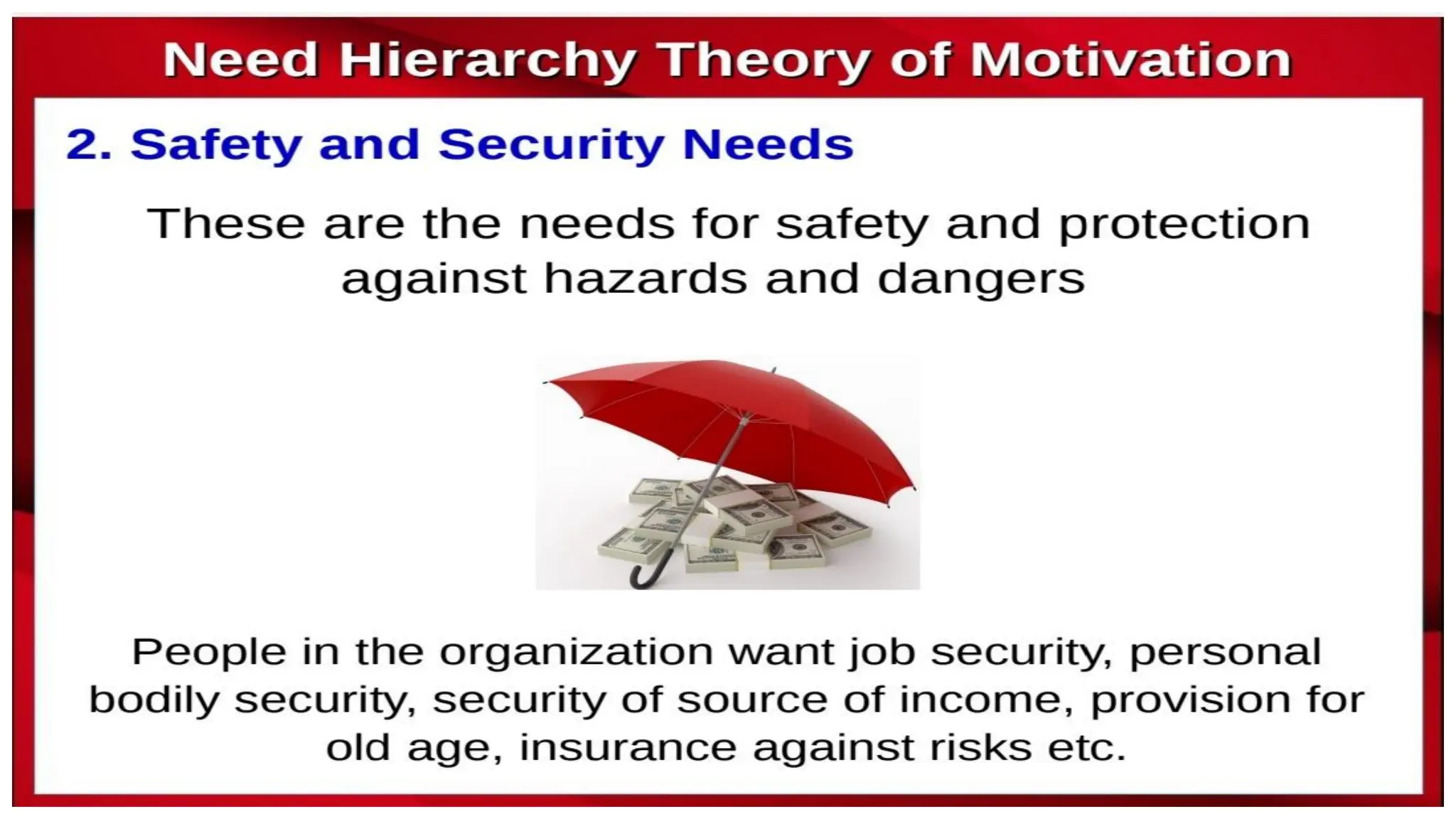 Need Hierarchy Theory of Motivation

2. Safety and Security Needs

These are the needs for safety and protection against hazards and dangers

People in the organization want job security, personal bodily security, security of source of income, provision for old age, insurance against risks etc.